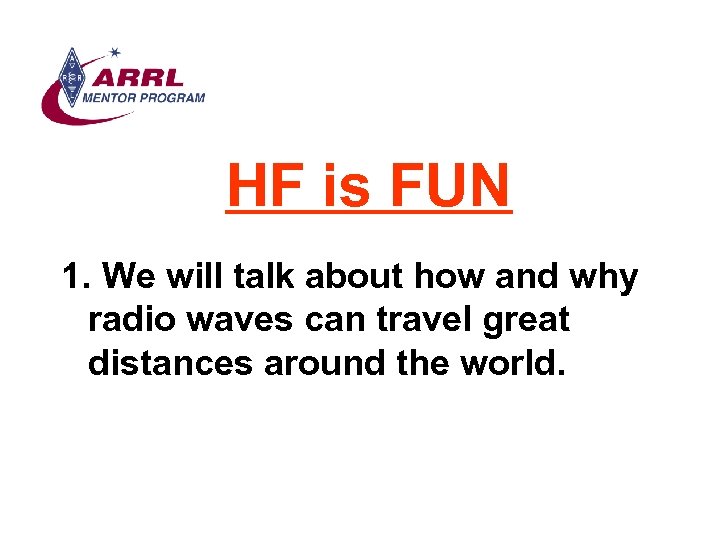 ARRL
MENTOR PROGRAM

HF is FUN

1. We will talk about how and why radio waves can travel great distances around the world.